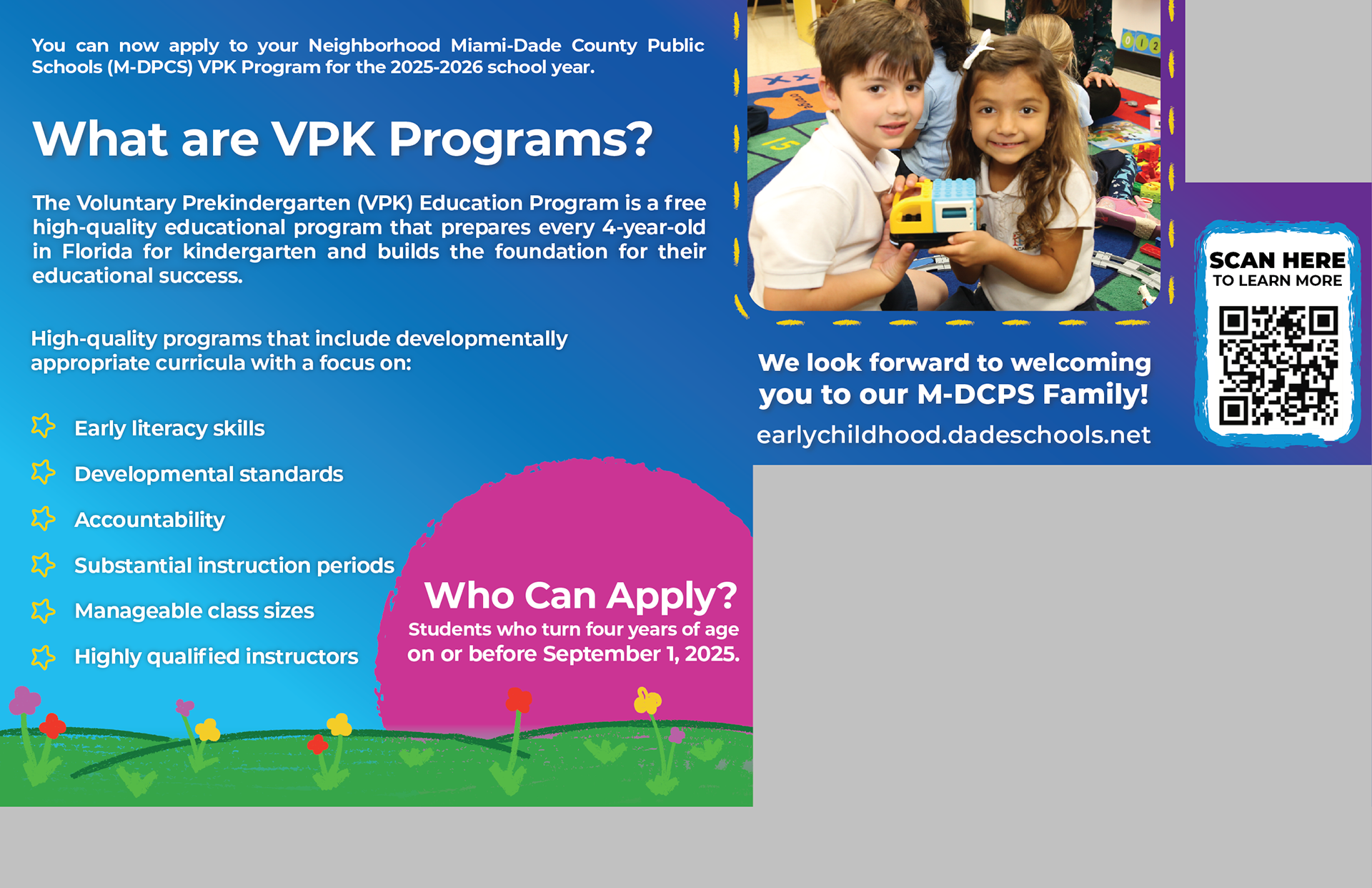 You can now apply to your Neighborhood Miami-Dade County Public Schools (M-DPCS) VPK Program for the 2025-2026 school year.

What are VPK Programs?

The Voluntary Prekindergarten (VPK) Education Program is a free high-quality educational program that prepares every 4-year-old in Florida for kindergarten and builds the foundation for their educational success.

High-quality programs that include developmentally appropriate curricula with a focus on:

Early literacy skills

Developmental standards

Accountability

Substantial instruction periods

Manageable class sizes

Highly qualified instructors

Who Can Apply?
Students who turn four years of age on or before September 1, 2025.

We look forward to welcoming you to our M-DCPS Family!
earlychildhood.dadeschools.net

SCAN HERE
TO LEARN MORE